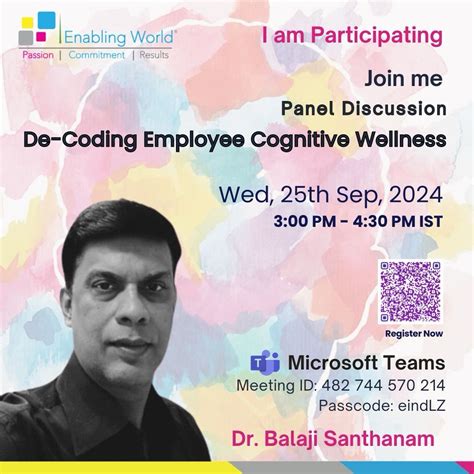 Enabling World®
Passion | Commitment | Results

I am Participating

Join me

Panel Discussion

De-Coding Employee Cognitive Wellness

Wed, 25th Sep, 2024

3:00 PM - 4:30 PM IST

Register Now

Microsoft Teams

Meeting ID: 482 744 570 214

Passcode: eindLZ

Dr. Balaji Santhanam